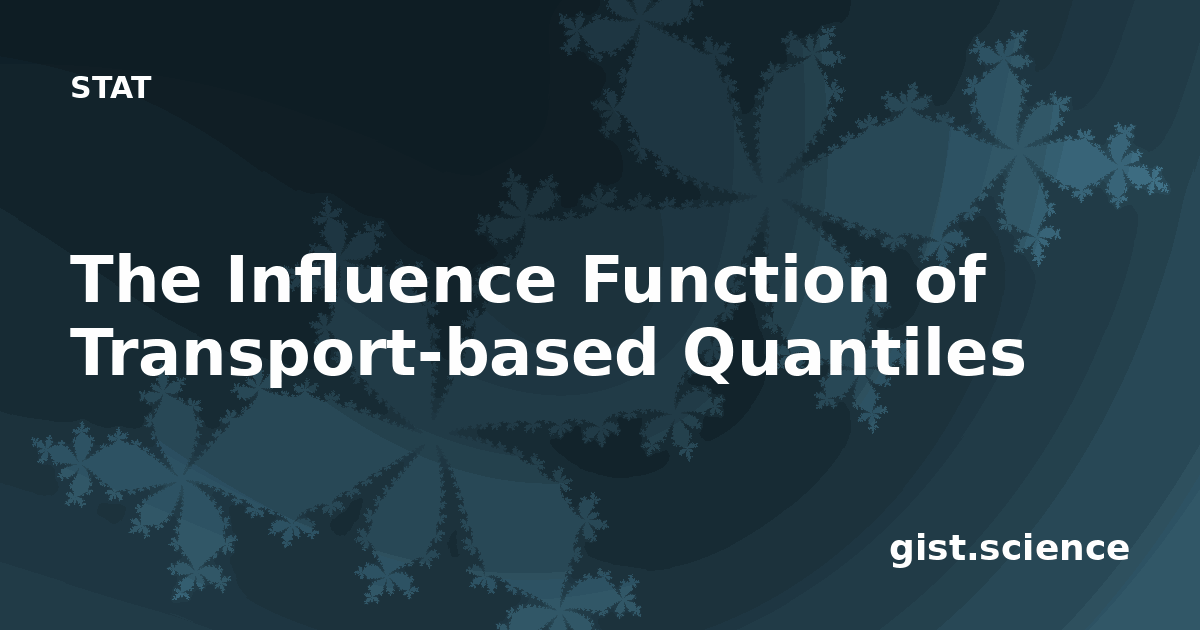 STAT

The Influence Function of Transport-based Quantiles

gist.science